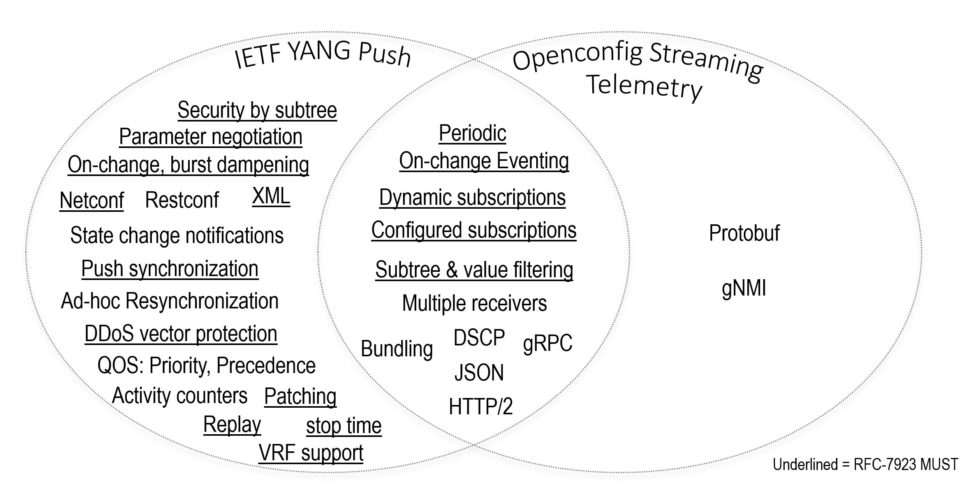 IETF YANG Push

Openconfig Streaming Telemetry

Security by subtree
Parameter negotiation
On-change, burst dampening
Netconf Restconf XML
State change notifications
Push synchronization
Ad-hoc Resynchronization
DDoS vector protection
QOS: Priority, Precedence
Activity counters Patching
Replay stop time
VRF support

Periodic
On-change Eventing
Dynamic subscriptions
Configured subscriptions
Subtree & value filtering
Multiple receivers
Bundling DSCP gRPC
JSON
HTTP/2

Protobuf
gNMI

Underlined = RFC-7923 MUST